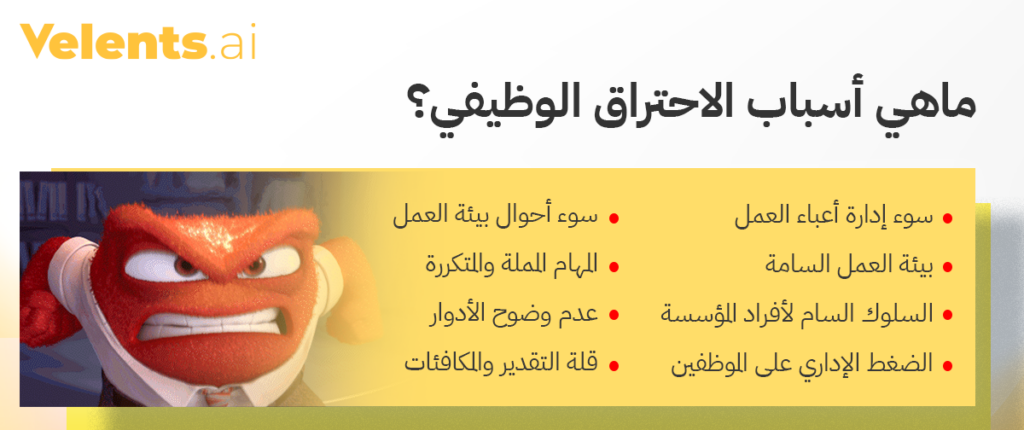 Velents.ai

ماهي أسباب الاحتراق الوظيفي؟

• سوء إدارة أعباء العمل
• بيئة العمل السامة
• السلوك السام لأفراد المؤسسة
• الضغط الإداري على الموظفين

• سوء أحوال بيئة العمل
• المهام المملة والمتكررة
• عدم وضوح الأدوار
• قلة التقدير والمكافئات